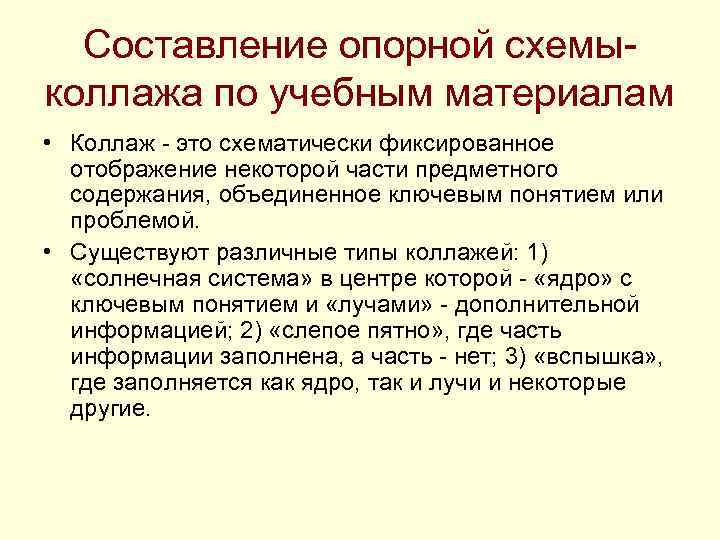 Составление опорной схемы-коллажа по учебным материалам

• Коллаж - это схематически фиксированное отображение некоторой части предметного содержания, объединенное ключевым понятием или проблемой.

• Существуют различные типы коллажей: 1) «солнечная система» в центре которой - «ядро» с ключевым понятием и «лучами» - дополнительной информацией; 2) «слепое пятно», где часть информации заполнена, а часть - нет; 3) «вспышка», где заполняется как ядро, так и лучи и некоторые другие.